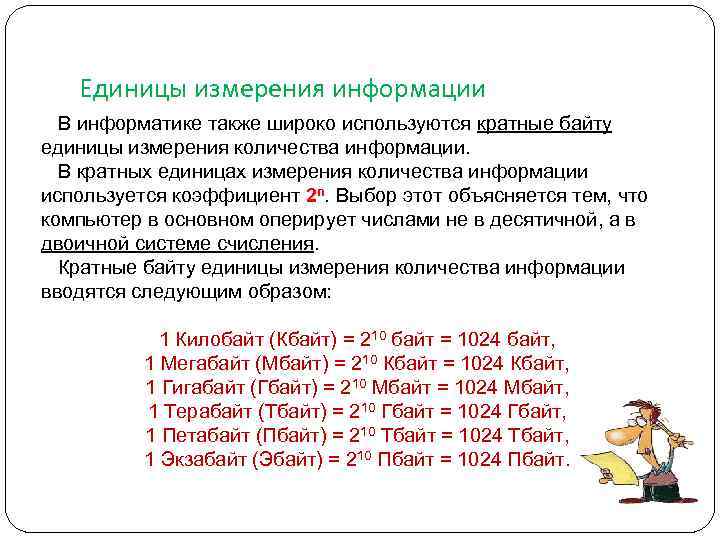 Единицы измерения информации

В информатике также широко используются кратные байту единицы измерения количества информации.

В кратных единицах измерения количества информации используется коэффициент $2^n$. Выбор этот объясняется тем, что компьютер в основном оперирует числами не в десятичной, а в двоичной системе счисления.

Кратные байту единицы измерения количества информации вводятся следующим образом:

1 Килобайт (Кбайт) = $2^{10}$ байт = 1024 байт,
1 Мегабайт (Мбайт) = $2^{10}$ Кбайт = 1024 Кбайт,
1 Гигабайт (Гбайт) = $2^{10}$ Мбайт = 1024 Мбайт,
1 Терабайт (Тбайт) = $2^{10}$ Гбайт = 1024 Гбайт,
1 Петабайт (Пбайт) = $2^{10}$ Тбайт = 1024 Тбайт,
1 Экзабайт (Эбайт) = $2^{10}$ Пбайт = 1024 Пбайт.